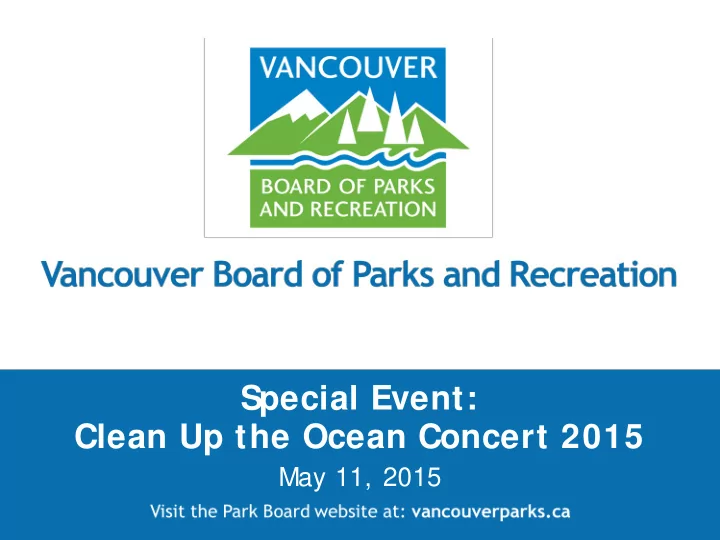 VANCOUVER

BOARD OF PARKS AND RECREATION

Vancouver Board of Parks and Recreation

Special Event:
Clean Up the Ocean Concert 2015

May 11, 2015

Visit the Park Board website at: vancouverparks.ca